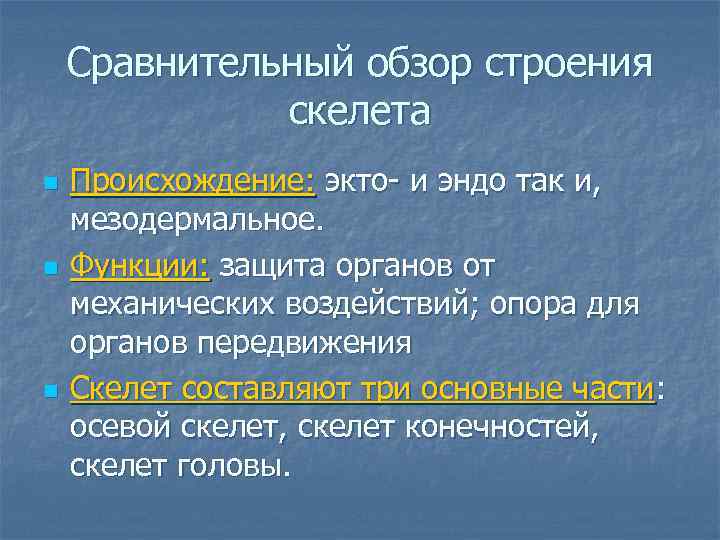 Сравнительный обзор строения скелета

Происхождение: экто- и эндо так и, мезодермальное.

Функции: защита органов от механических воздействий; опора для органов передвижения

Скелет составляют три основные части: осевой скелет, скелет конечностей, скелет головы.